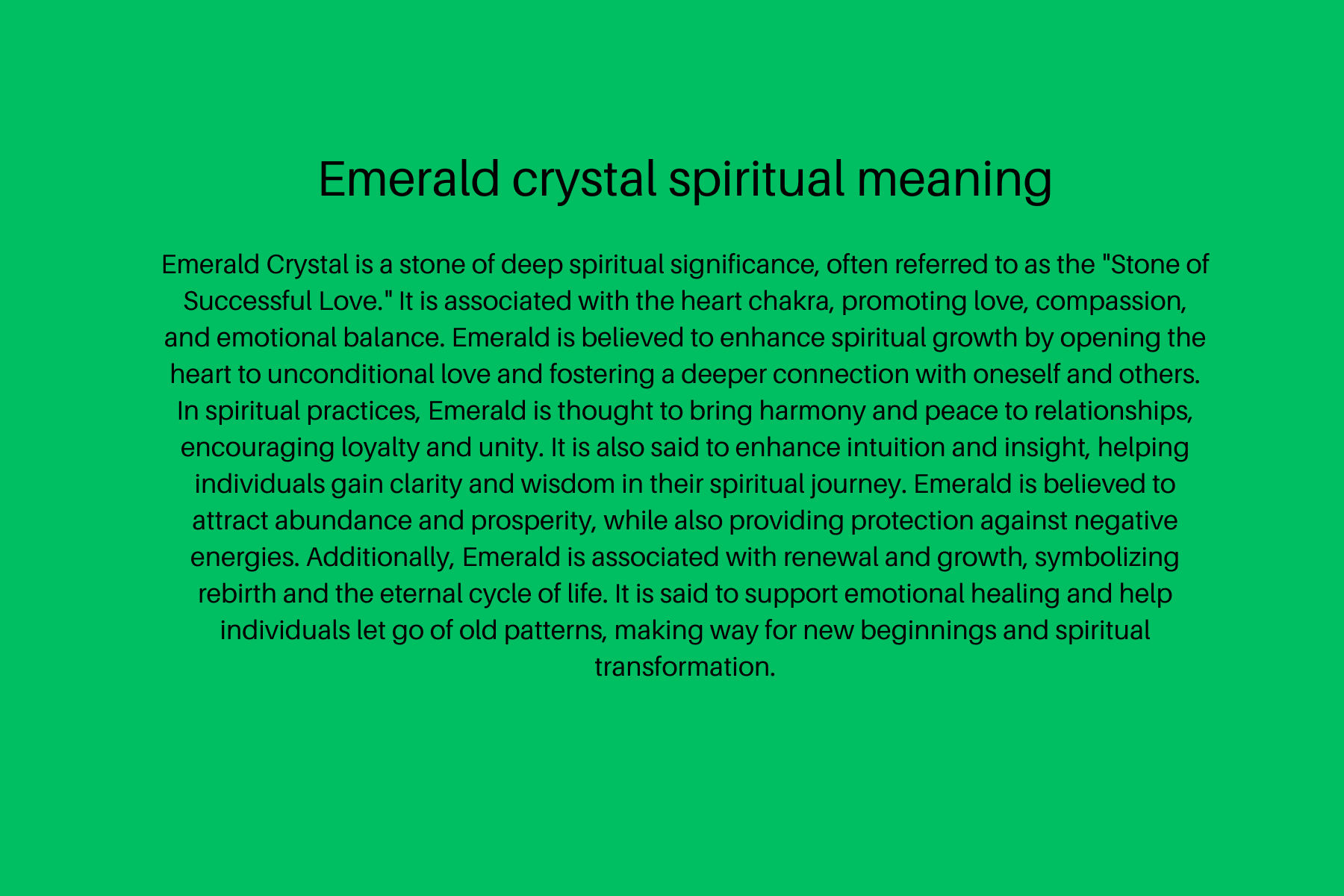 Emerald crystal spiritual meaning

Emerald Crystal is a stone of deep spiritual significance, often referred to as the "Stone of Successful Love." It is associated with the heart chakra, promoting love, compassion, and emotional balance. Emerald is believed to enhance spiritual growth by opening the heart to unconditional love and fostering a deeper connection with oneself and others. In spiritual practices, Emerald is thought to bring harmony and peace to relationships, encouraging loyalty and unity. It is also said to enhance intuition and insight, helping individuals gain clarity and wisdom in their spiritual journey. Emerald is believed to attract abundance and prosperity, while also providing protection against negative energies. Additionally, Emerald is associated with renewal and growth, symbolizing rebirth and the eternal cycle of life. It is said to support emotional healing and help individuals let go of old patterns, making way for new beginnings and spiritual transformation.